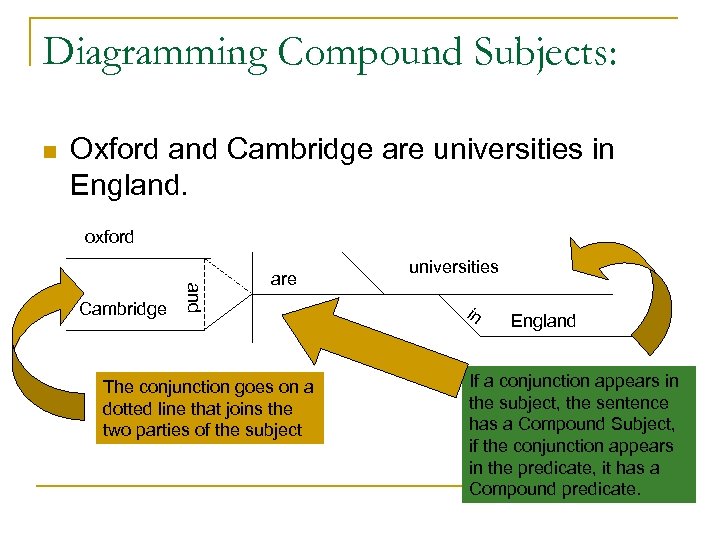 Diagramming Compound Subjects:

Oxford and Cambridge are universities in England.

oxford

Cambridge

and

are

universities

in

England

The conjunction goes on a dotted line that joins the two parties of the subject

If a conjunction appears in the subject, the sentence has a Compound Subject, if the conjunction appears in the predicate, it has a Compound predicate.